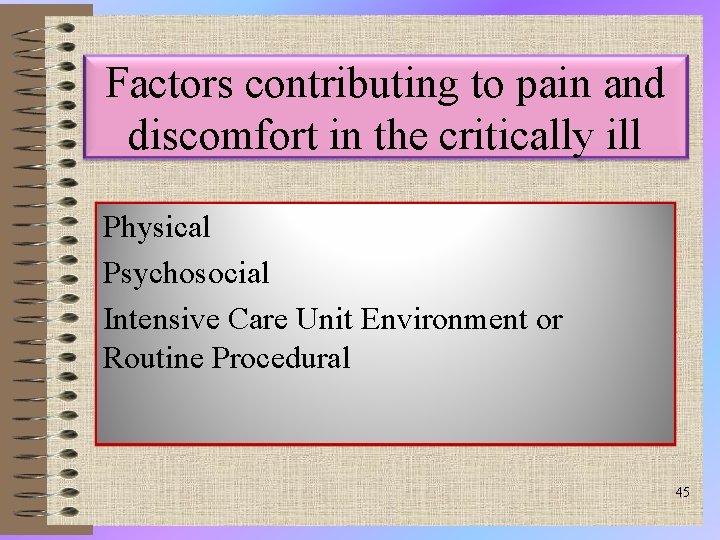 Factors contributing to pain and discomfort in the critically ill

Physical

Psychosocial

Intensive Care Unit Environment or Routine Procedural

45